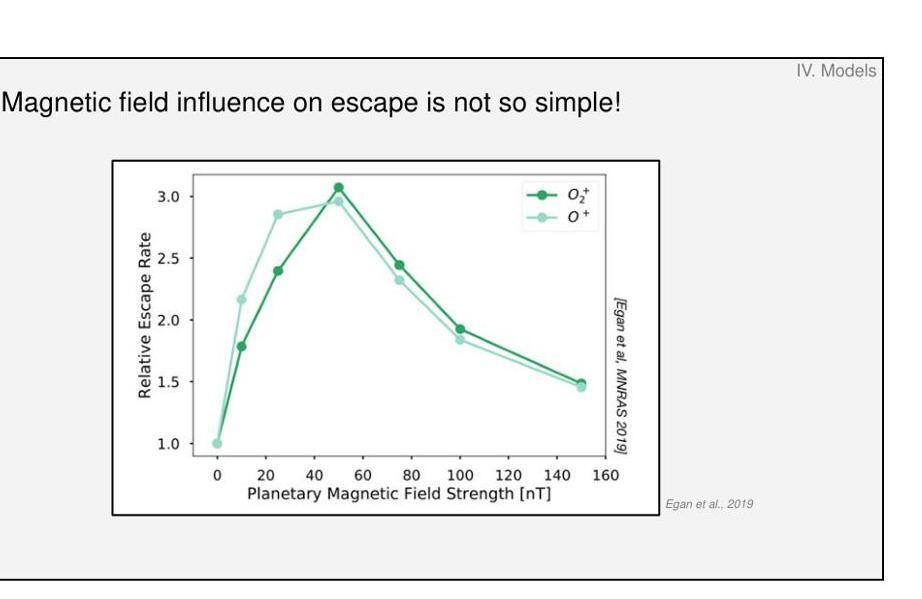 IV. Models

Magnetic field influence on escape is not so simple!

$O_2^+$
$O^+$

Relative Escape Rate

3.0
2.5
2.0
1.5
1.0

0 20 40 60 80 100 120 140 160

Planetary Magnetic Field Strength [nT]

[Egan et al, MNRAS 2019]

Egan et al., 2019